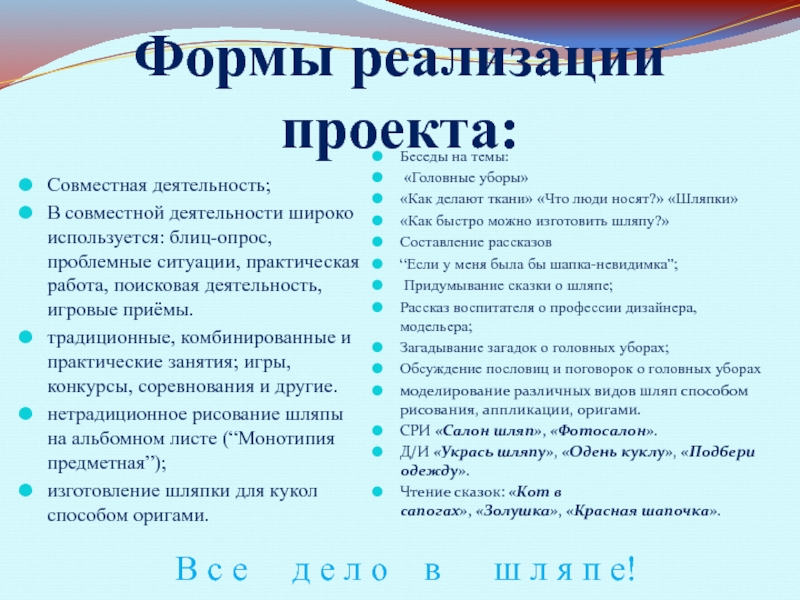 Формы реализации проекта:

Совместная деятельность;

В совместной деятельности широко используется: блиц-опрос, проблемные ситуации, практическая работа, поисковая деятельность, игровые приёмы.

традиционные, комбинированные и практические занятия; игры, конкурсы, соревнования и другие.

нетрадиционное рисование шляпы на альбомном листе (“Монотипия предметная”);

изготовление шляпки для кукол способом оригами.

Беседы на темы:

«Головные уборы»

«Как делают ткани» «Что люди носят?» «Шляпки»

«Как быстро можно изготовить шляпу?»

Составление рассказов

“Если у меня была бы шапка-невидимка”;

Придумывание сказки о шляпе;

Рассказ воспитателя о профессии дизайнера, модельера;

Загадывание загадок о головных уборах;

Обсуждение пословиц и поговорок о головных уборах

моделирование различных видов шляп способом рисования, аппликации, оригами.

СРИ «Салон шляп», «Фотосалон».

Д/И «Укрась шляпу», «Одень куклу», «Подбери одежду».

Чтение сказок: «Кот в сапогах», «Золушка», «Красная шапочка».

Все дело в шляпе!